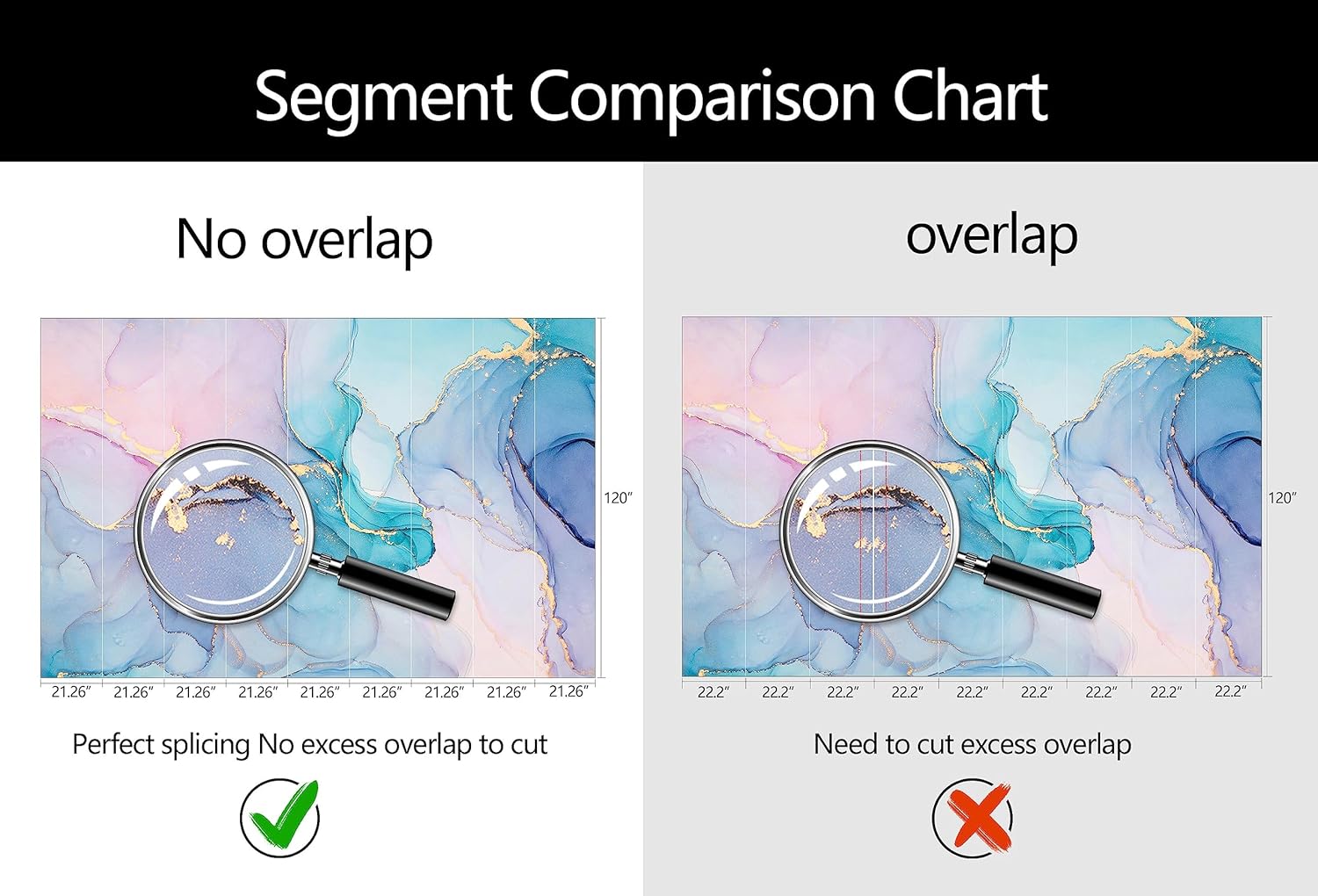 Segment Comparison Chart

No overlap

120″

21.26″ 21.26″ 21.26″ 21.26″ 21.26″ 21.26″ 21.26″ 21.26″ 21.26″

Perfect splicing No excess overlap to cut

overlap

120″

22.2″ 22.2″ 22.2″ 22.2″ 22.2″ 22.2″ 22.2″ 22.2″ 22.2″

Need to cut excess overlap